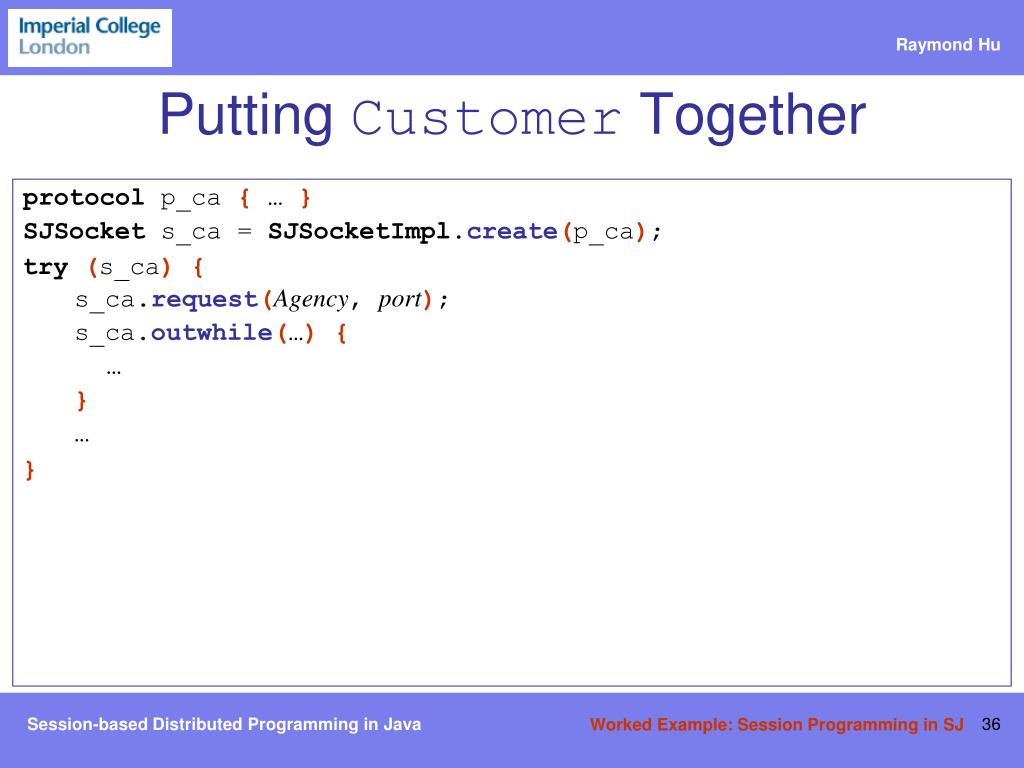 Imperial College London

Raymond Hu

Putting Customer Together

protocol p_ca { … }
SJSocket s_ca = SJSocketImpl.create(p_ca);
try (s_ca) {
s_ca.request(Agency, port);
s_ca.outwhile(…) {
…
}
…
}

Session-based Distributed Programming in Java

Worked Example: Session Programming in SJ 36